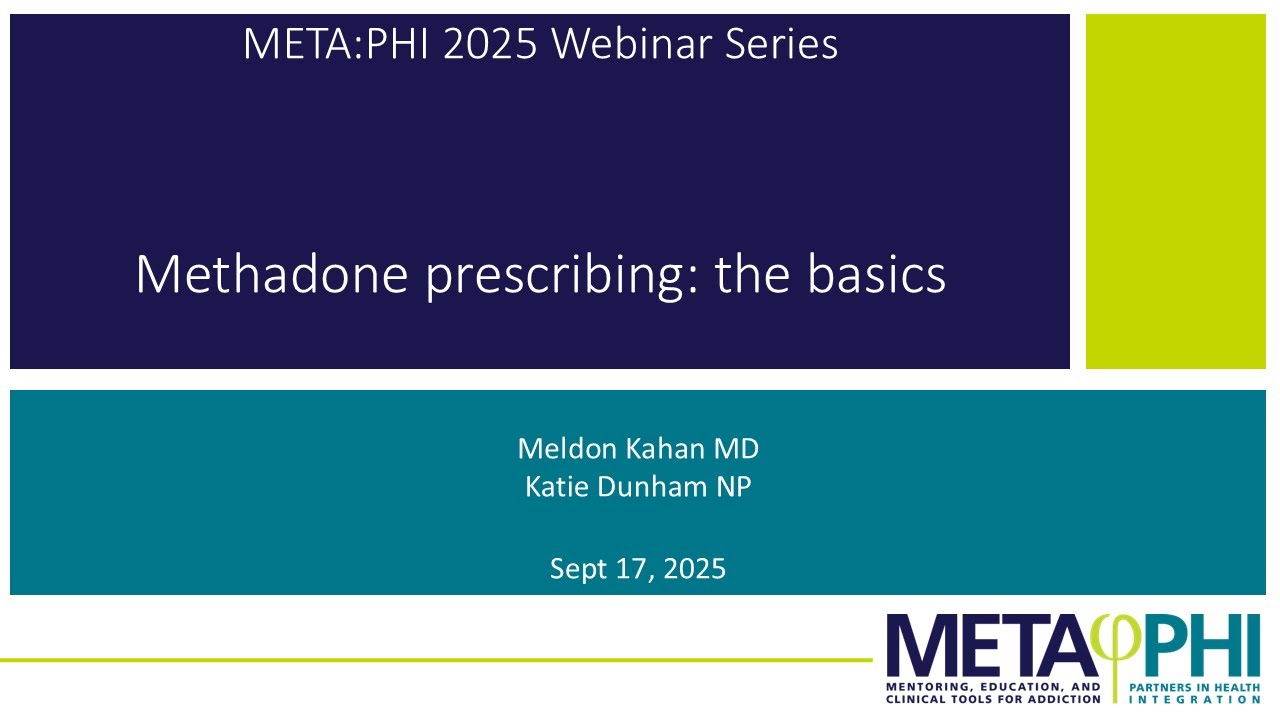 META:PHI 2025 Webinar Series

Methadone prescribing: the basics

Meldon Kahan MD
Katie Dunham NP

Sept 17, 2025

META PHI
MENTORING, EDUCATION, AND CLINICAL TOOLS FOR ADDICTION
PARTNERS IN HEALTH INTEGRATION